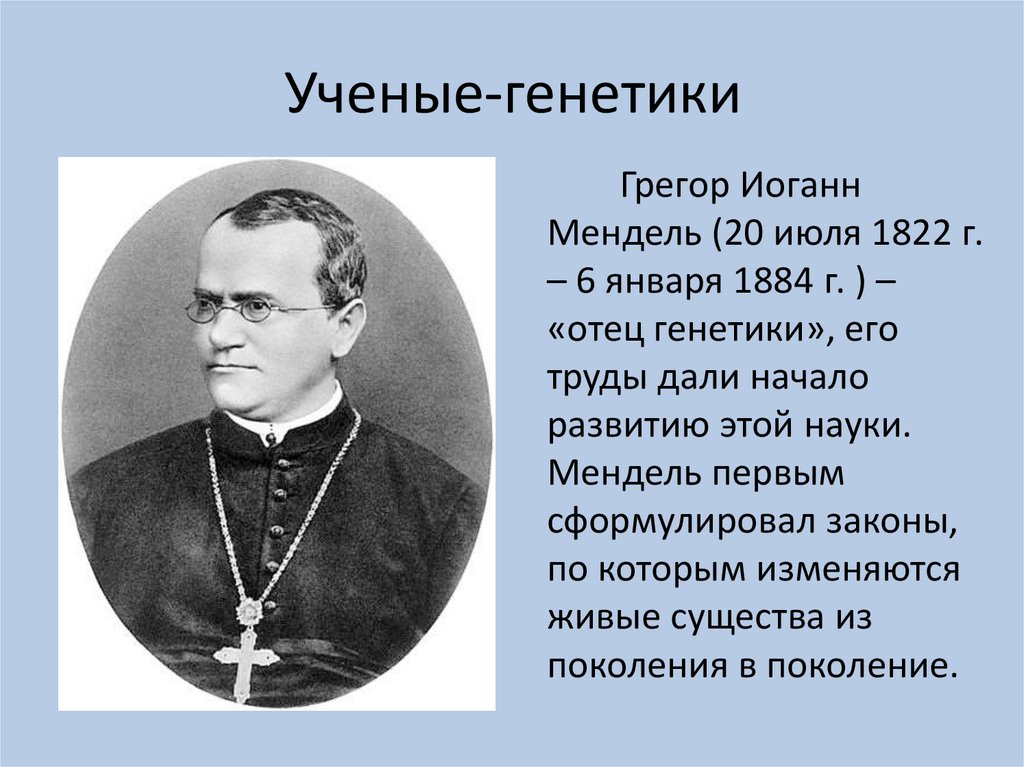 Ученые-генетики

Грегор Иоганн Мендель (20 июля 1822 г. – 6 января 1884 г. ) – «отец генетики», его труды дали начало развитию этой науки. Мендель первым сформулировал законы, по которым изменяются живые существа из поколения в поколение.